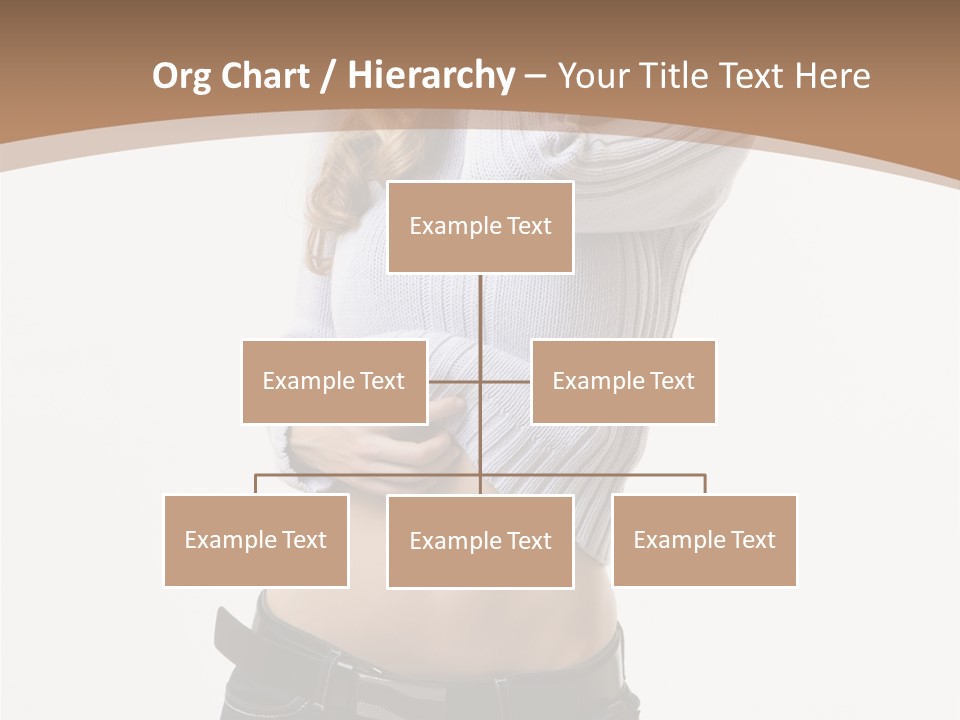 Org Chart / Hierarchy – Your Title Text Here

Example Text

Example Text

Example Text

Example Text

Example Text

Example Text